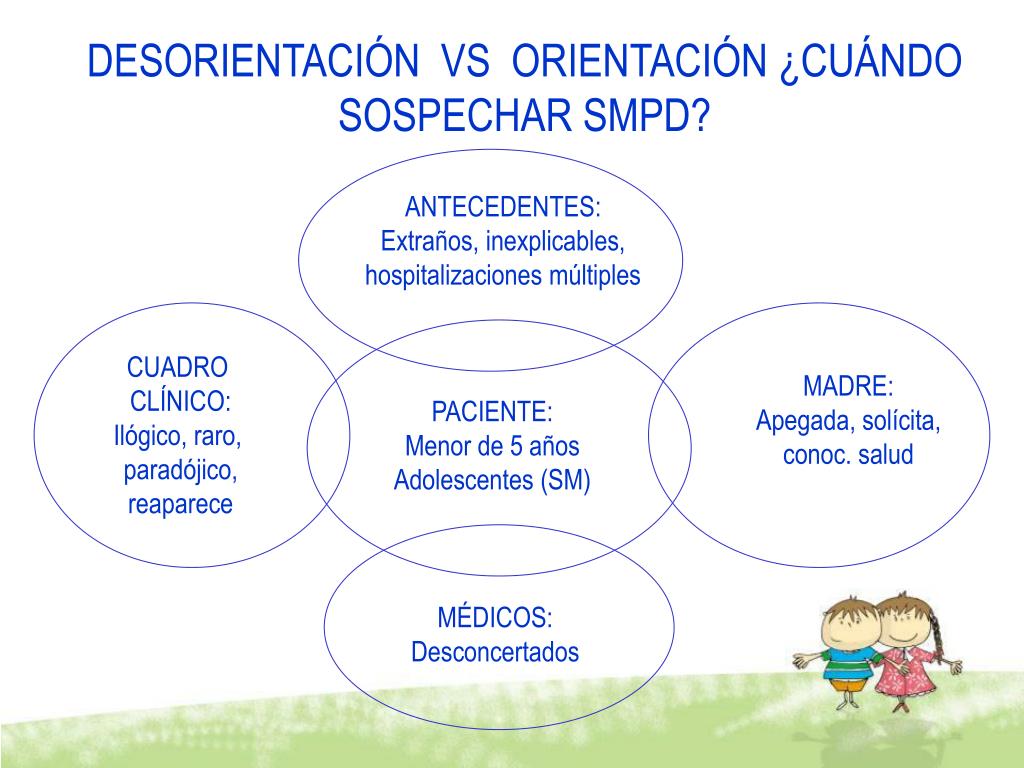 DESORIENTACIÓN VS ORIENTACIÓN ¿CUÁNDO SOSPECHAR SMPD?

ANTECEDENTES:
Extraños, inexplicables, hospitalizaciones múltiples

CUADRO CLÍNICO:
Ilógico, raro, paradójico, reaparece

PACIENTE:
Menor de 5 años
Adolescentes (SM)

MADRE:
Apegada, solícita, conoc. salud

MÉDICOS:
Desconcertados